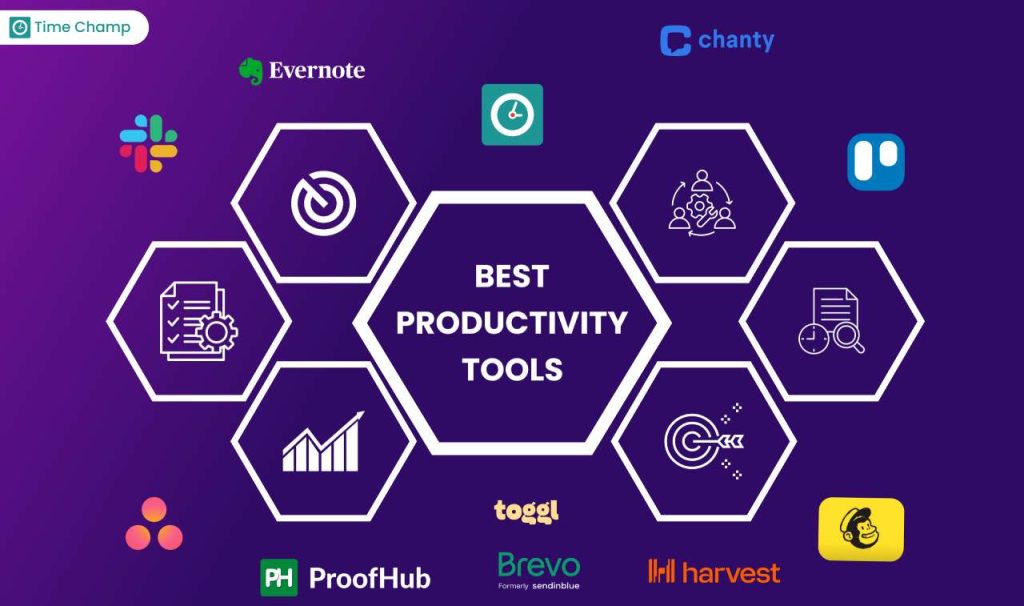 Time Champ

Evernote

chanty

BEST PRODUCTIVITY TOOLS

toggl

PH ProofHub

Brevo
Formerly sendinblue

harvest